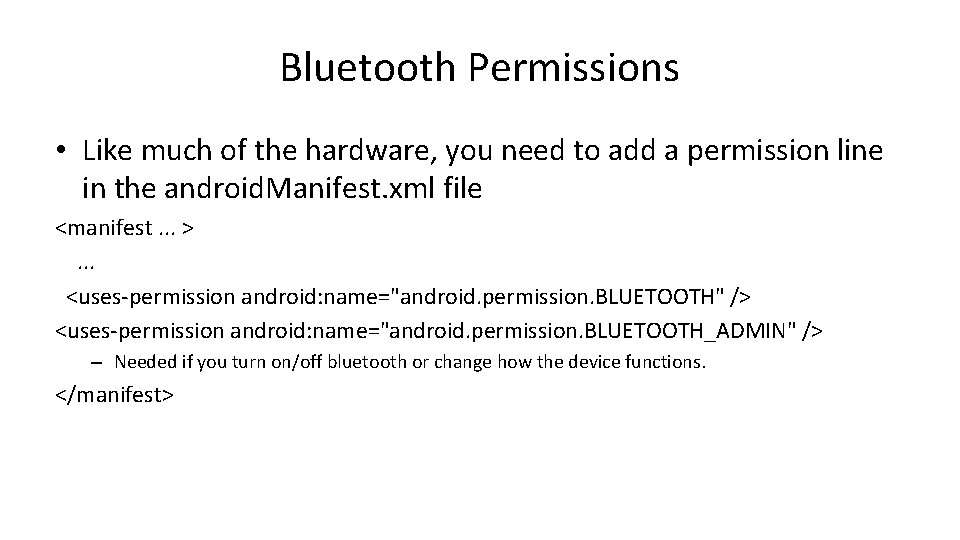 Bluetooth Permissions

• Like much of the hardware, you need to add a permission line in the androidManifest.xml file

<manifest ... >
...
<uses-permission android:name="android.permission.BLUETOOTH" />
<uses-permission android:name="android.permission.BLUETOOTH_ADMIN" />

– Needed if you turn on/off bluetooth or change how the device functions.

</manifest>